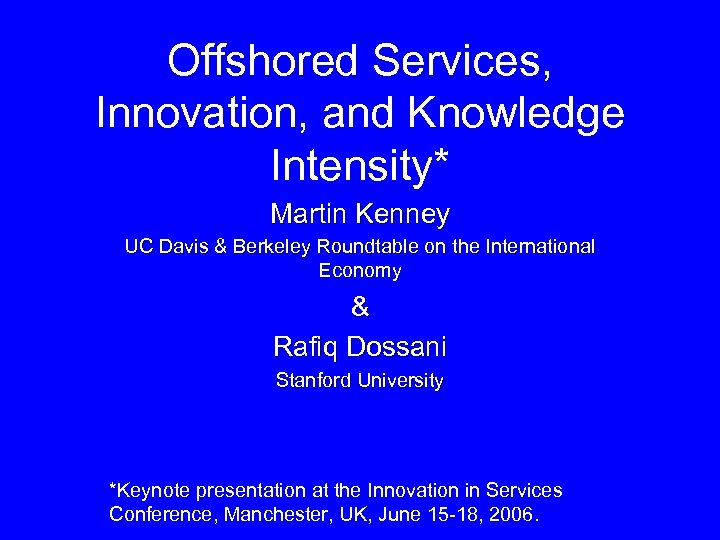 Offshored Services, Innovation, and Knowledge Intensity*

Martin Kenney

UC Davis & Berkeley Roundtable on the International Economy

&

Rafiq Dossani

Stanford University

*Keynote presentation at the Innovation in Services Conference, Manchester, UK, June 15-18, 2006.